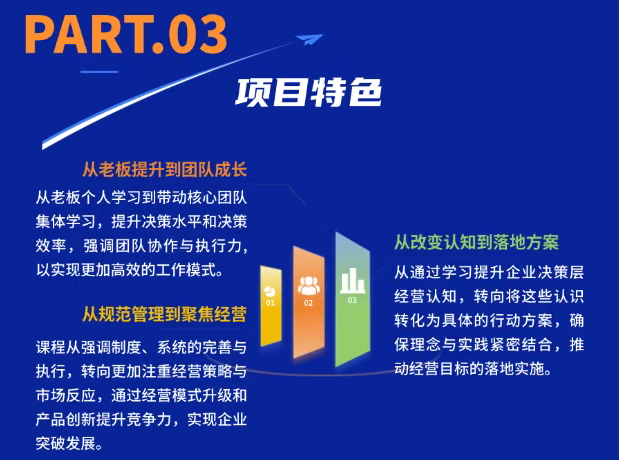 PART.03

项目特色

从老板提升到团队成长

从老板个人学习到带动核心团队集体学习，提升决策水平和决策效率，强调团队协作与执行力，以实现更加高效的工作模式。

从规范管理到聚焦经营

课程从强调制度、系统的完善与执行，转向更加注重经营策略与市场反应，通过经营模式升级和产品创新提升竞争力，实现企业突破发展。

01

02

03

从改变认知到落地方案

从通过学习提升企业决策层经营认知，转向将这些认识转化为具体的行动方案，确保理念与实践紧密结合，推动经营目标的落地实施。